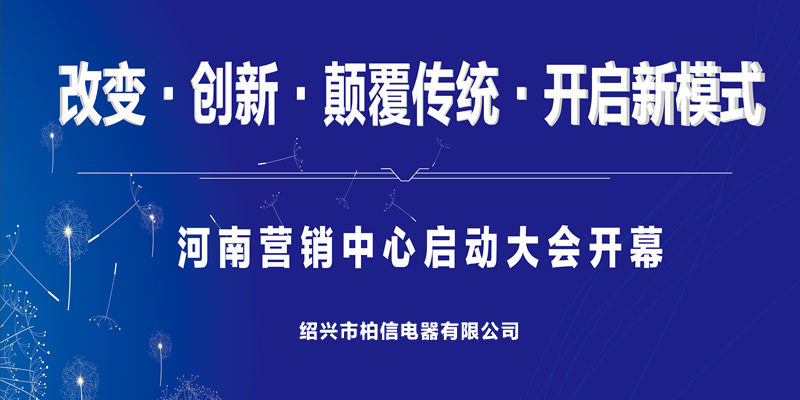 改变 · 创新 · 颠覆传统 · 开启新模式

河南营销中心启动大会开幕

绍兴市柏信电器有限公司